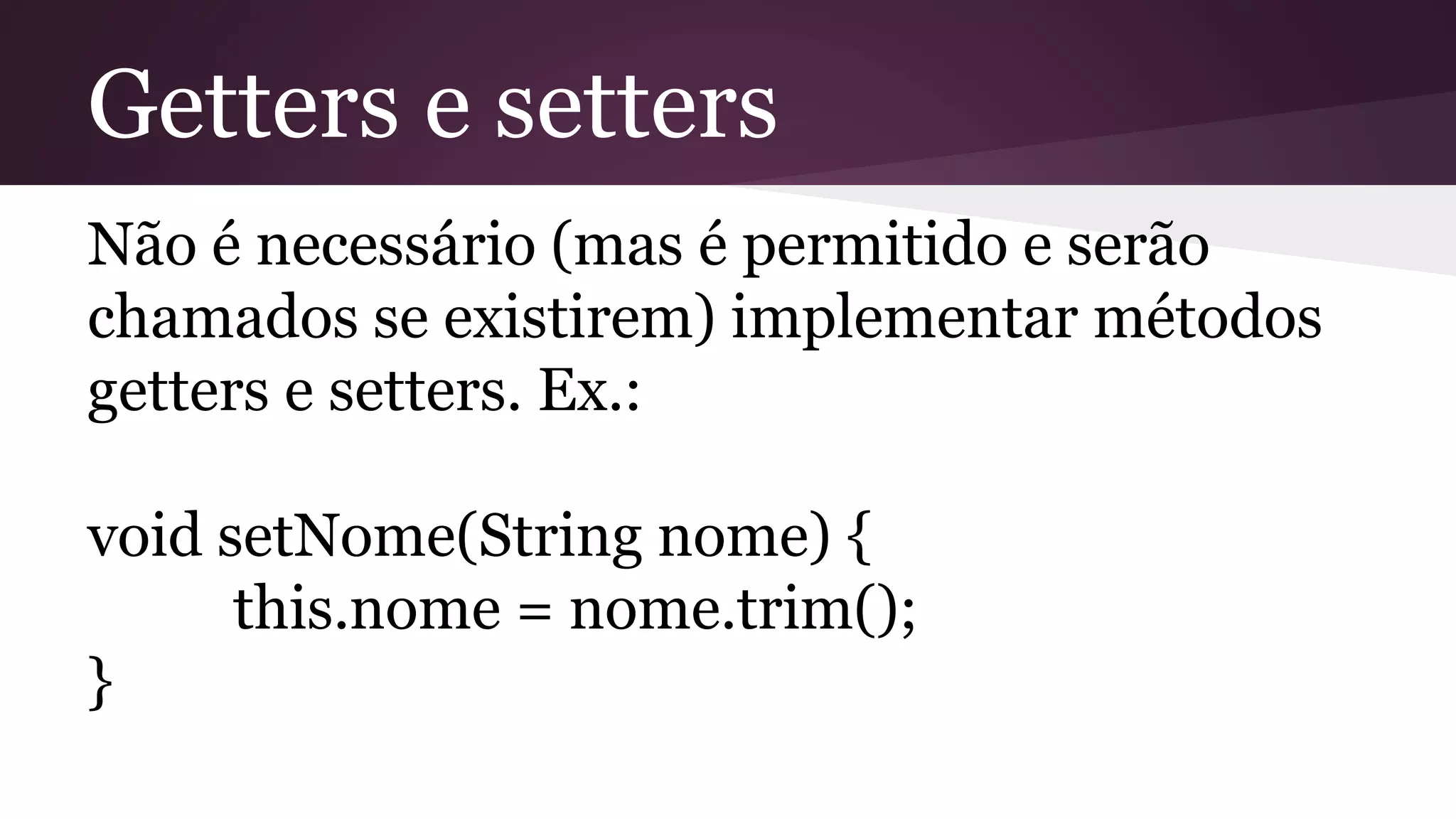 Getters e setters

Não é necessário (mas é permitido e serão chamados se existirem) implementar métodos getters e setters. Ex.:

void setNome(String nome) {
	this.nome = nome.trim();
}